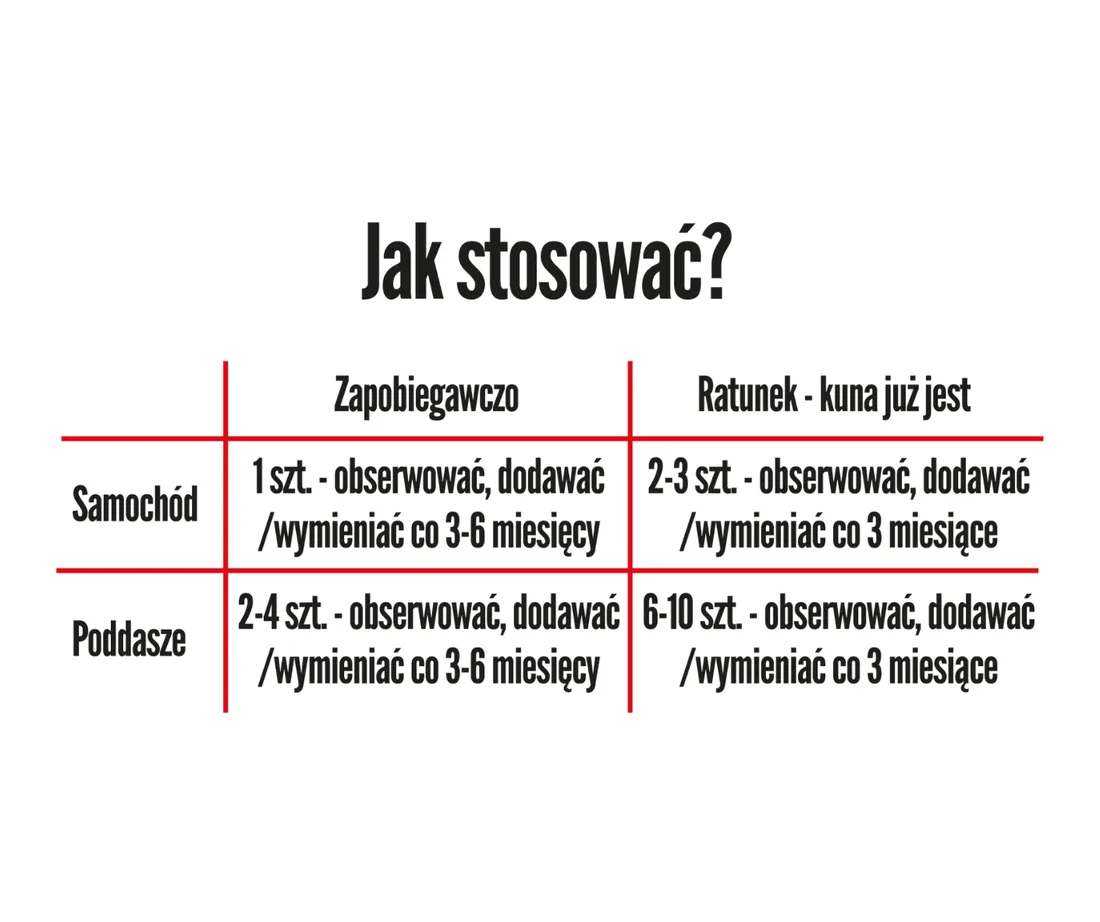 Jak stosować?

| | Zapobiegawczo | Ratunek - kuna już jest |
|---|---|---|
| Samochód | 1 szt. - obserwować, dodawać /wymieniać co 3-6 miesięcy | 2-3 szt. - obserwować, dodawać /wymieniać co 3 miesiące |
| Poddasze | 2-4 szt. - obserwować, dodawać /wymieniać co 3-6 miesięcy | 6-10 szt. - obserwować, dodawać /wymieniać co 3 miesiące |